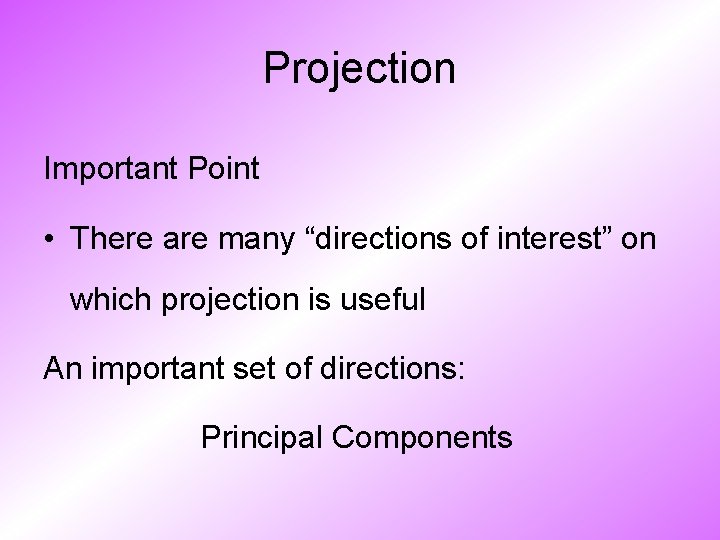 Projection

Important Point

• There are many “directions of interest” on which projection is useful

An important set of directions:

Principal Components